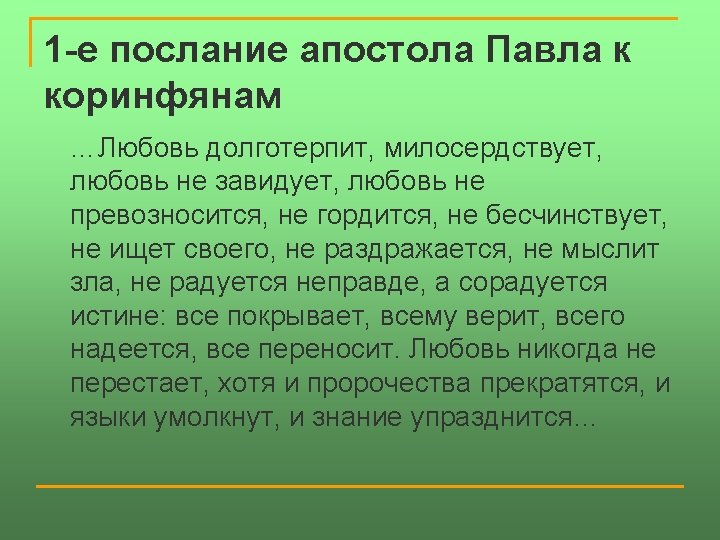 1-е послание апостола Павла к коринфянам

…Любовь долготерпит, милосердствует, любовь не завидует, любовь не превозносится, не гордится, не бесчинствует, не ищет своего, не раздражается, не мыслит зла, не радуется неправде, а сорадуется истине: все покрывает, всему верит, всего надеется, все переносит. Любовь никогда не перестает, хотя и пророчества прекратятся, и языки умолкнут, и знание упразднится...